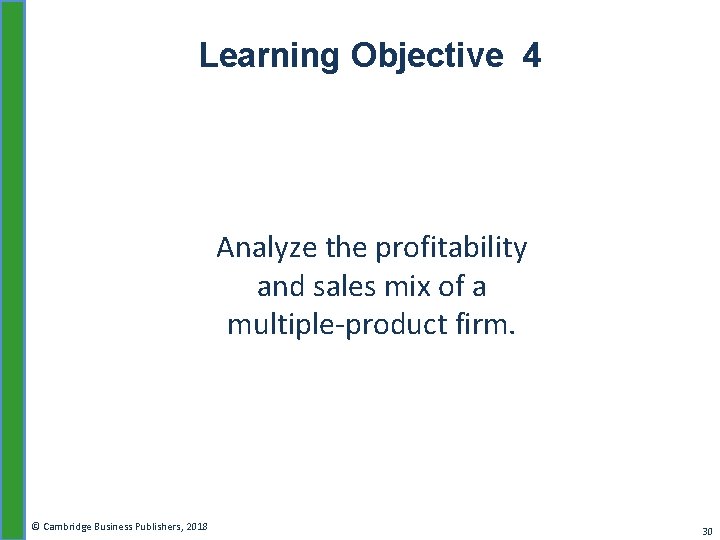 Learning Objective 4

Analyze the profitability and sales mix of a multiple-product firm.

© Cambridge Business Publishers, 2018

30